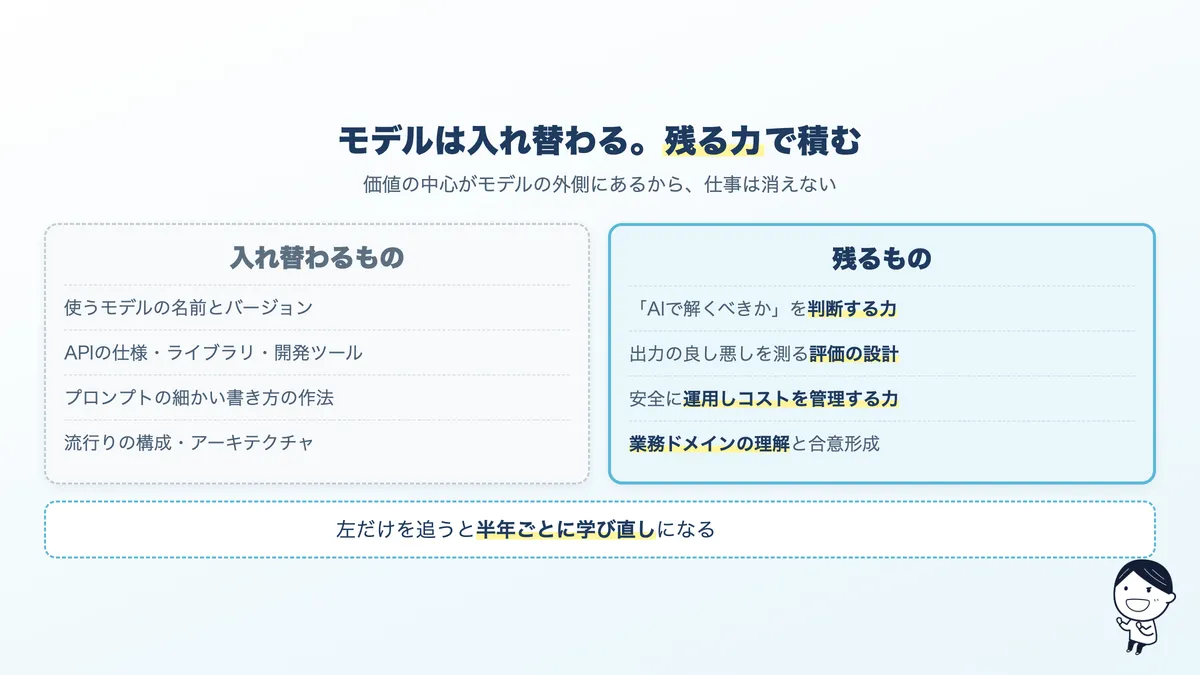 モデルは入れ替わる。残る力で積む

価値の中心がモデルの外側にあるから、仕事は消えない

入れ替わるもの

使うモデルの名前とバージョン

APIの仕様・ライブラリ・開発ツール

プロンプトの細かい書き方の作法

流行りの構成・アーキテクチャ

残るもの

「AIで解くべきか」を判断する力

出力の良し悪しを測る評価の設計

安全に運用しコストを管理する力

業務ドメインの理解と合意形成

左だけを追うと半年ごとに学び直しになる